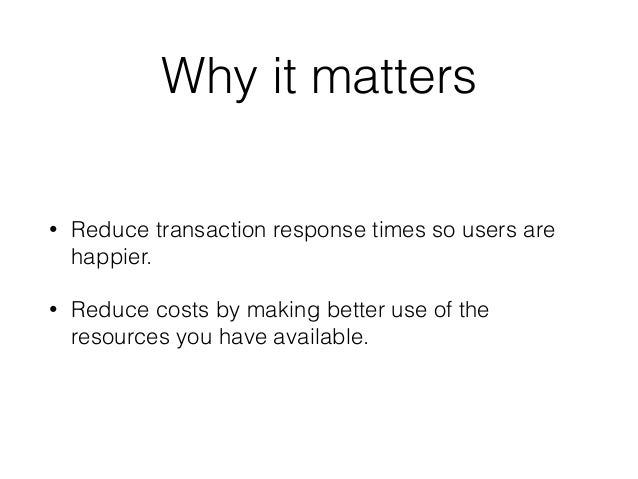 Why it matters

• Reduce transaction response times so users are happier.

• Reduce costs by making better use of the resources you have available.